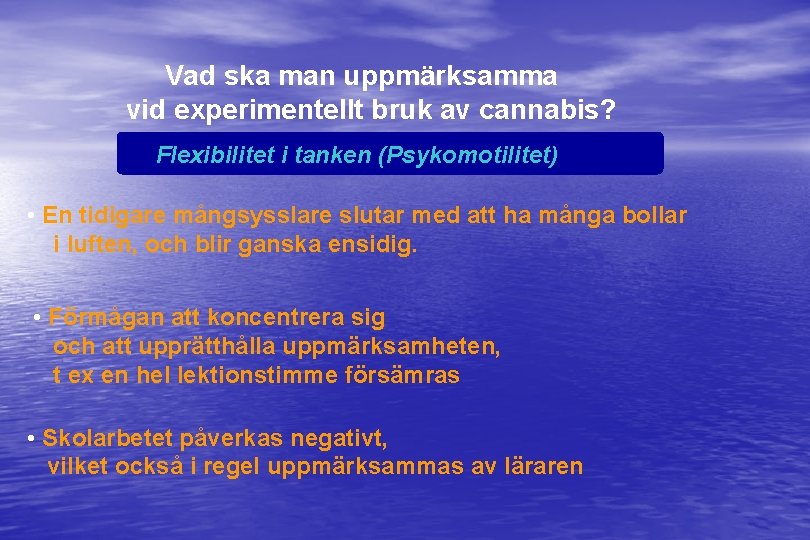 Vad ska man uppmärksamma vid experimentellt bruk av cannabis?

Flexibilitet i tanken (Psykomotilitet)

• En tidigare mångsysslare slutar med att ha många bollar i luften, och blir ganska ensidig.

• Förmågan att koncentrera sig och att upprätthålla uppmärksamheten, t ex en hel lektionstimme försämras

• Skolarbetet påverkas negativt, vilket också i regel uppmärksammas av läraren